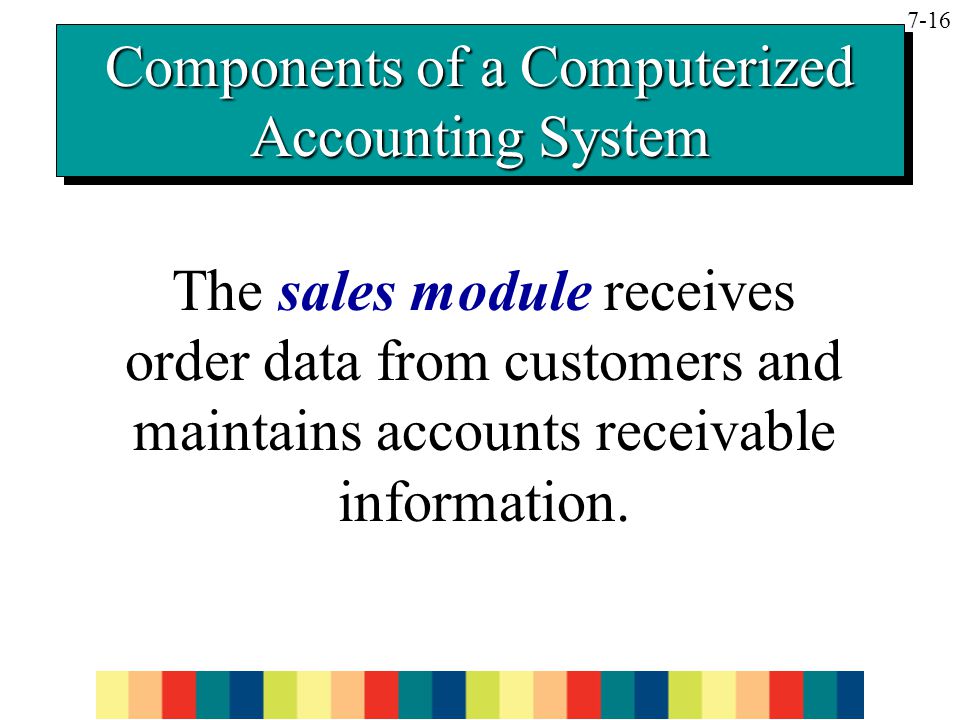 7-16

Components of a Computerized Accounting System

The sales module receives order data from customers and maintains accounts receivable information.